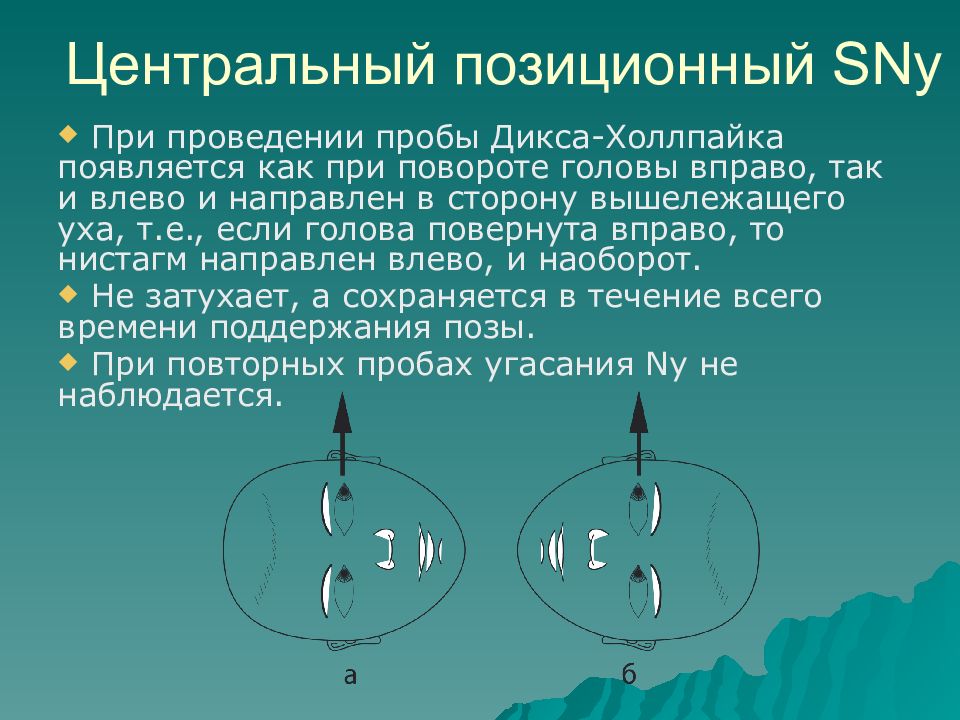 Центральный позиционный SNy

◆ При проведении пробы Дикса-Холлпайка появляется как при повороте головы вправо, так и влево и направлен в сторону вышележащего уха, т.е., если голова повернута вправо, то нистагм направлен влево, и наоборот.

◆ Не затухает, а сохраняется в течение всего времени поддержания позы.

◆ При повторных пробах угасания Ny не наблюдается.

а

б